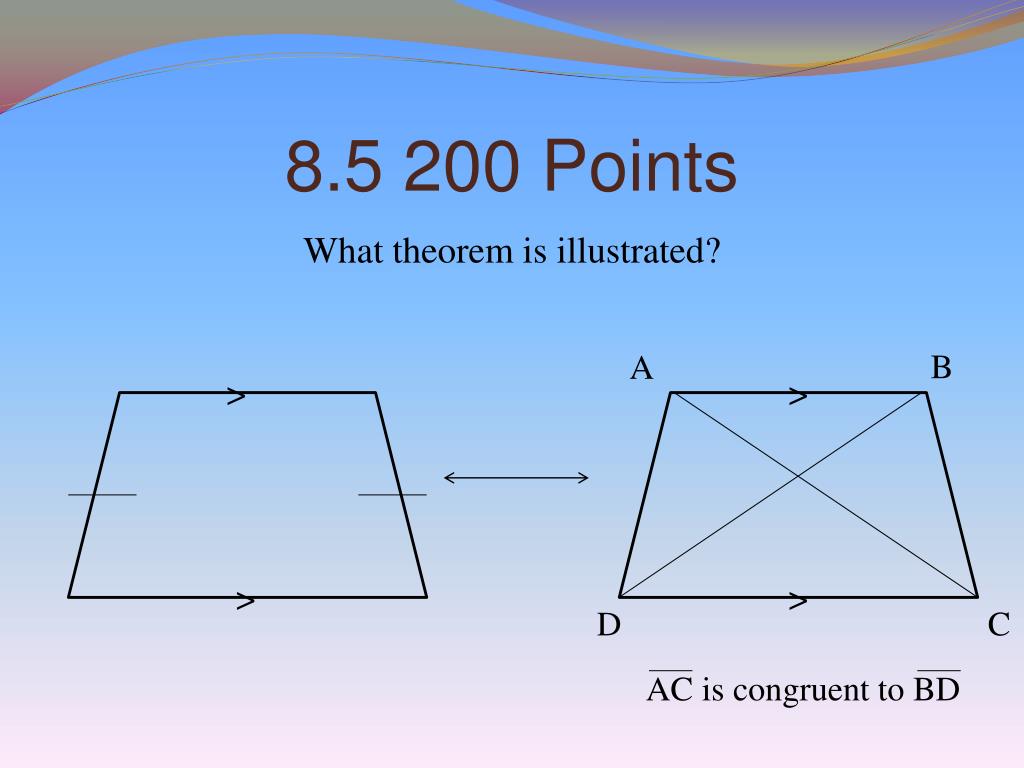 8.5 200 Points

What theorem is illustrated?

A

B

D

C

$\overline{AC}$ is congruent to $\overline{BD}$